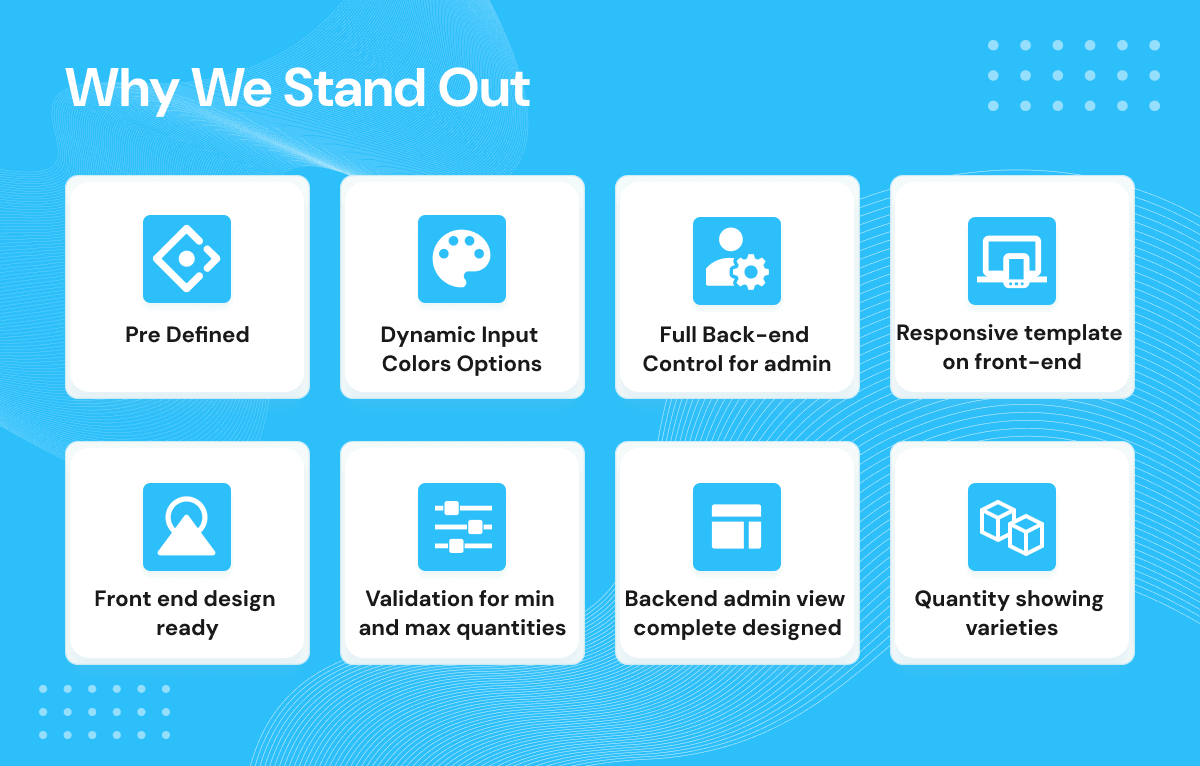 Why We Stand Out

Pre Defined

Dynamic Input Colors Options

Full Back-end Control for admin

Responsive template on front-end

Front end design ready

Validation for min and max quantities

Backend admin view complete designed

Quantity showing varieties